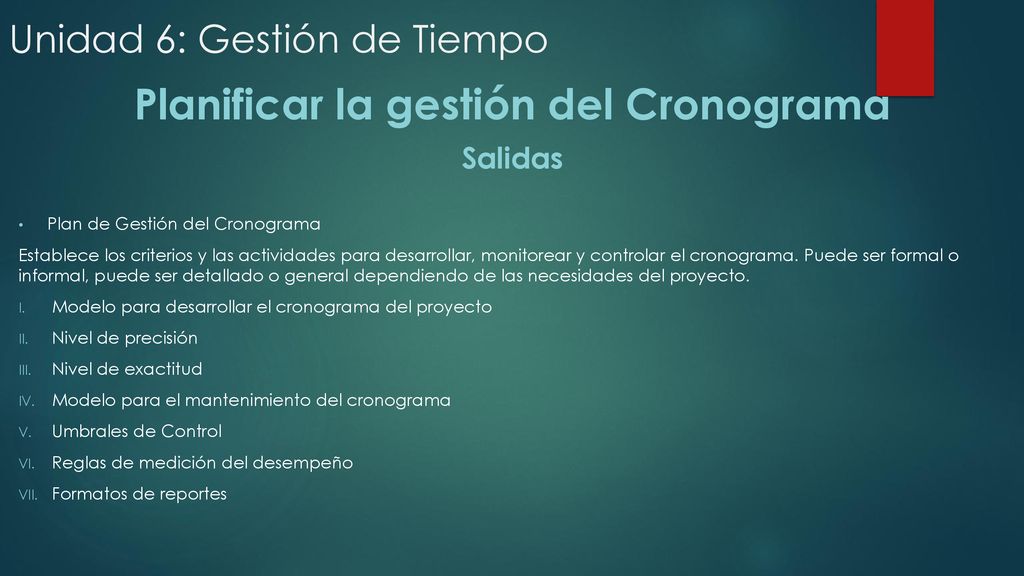 Unidad 6: Gestión de Tiempo

Planificar la gestión del Cronograma

Salidas

• Plan de Gestión del Cronograma

Establece los criterios y las actividades para desarrollar, monitorear y controlar el cronograma. Puede ser formal o informal, puede ser detallado o general dependiendo de las necesidades del proyecto.

I. Modelo para desarrollar el cronograma del proyecto
II. Nivel de precisión
III. Nivel de exactitud
IV. Modelo para el mantenimiento del cronograma
V. Umbrales de Control
VI. Reglas de medición del desempeño
VII. Formatos de reportes